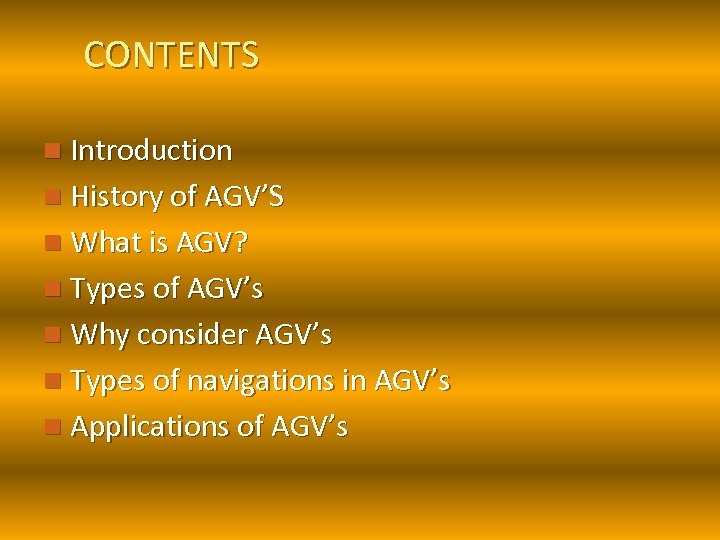 CONTENTS

- Introduction
- History of AGV’S
- What is AGV?
- Types of AGV’s
- Why consider AGV’s
- Types of navigations in AGV’s
- Applications of AGV’s